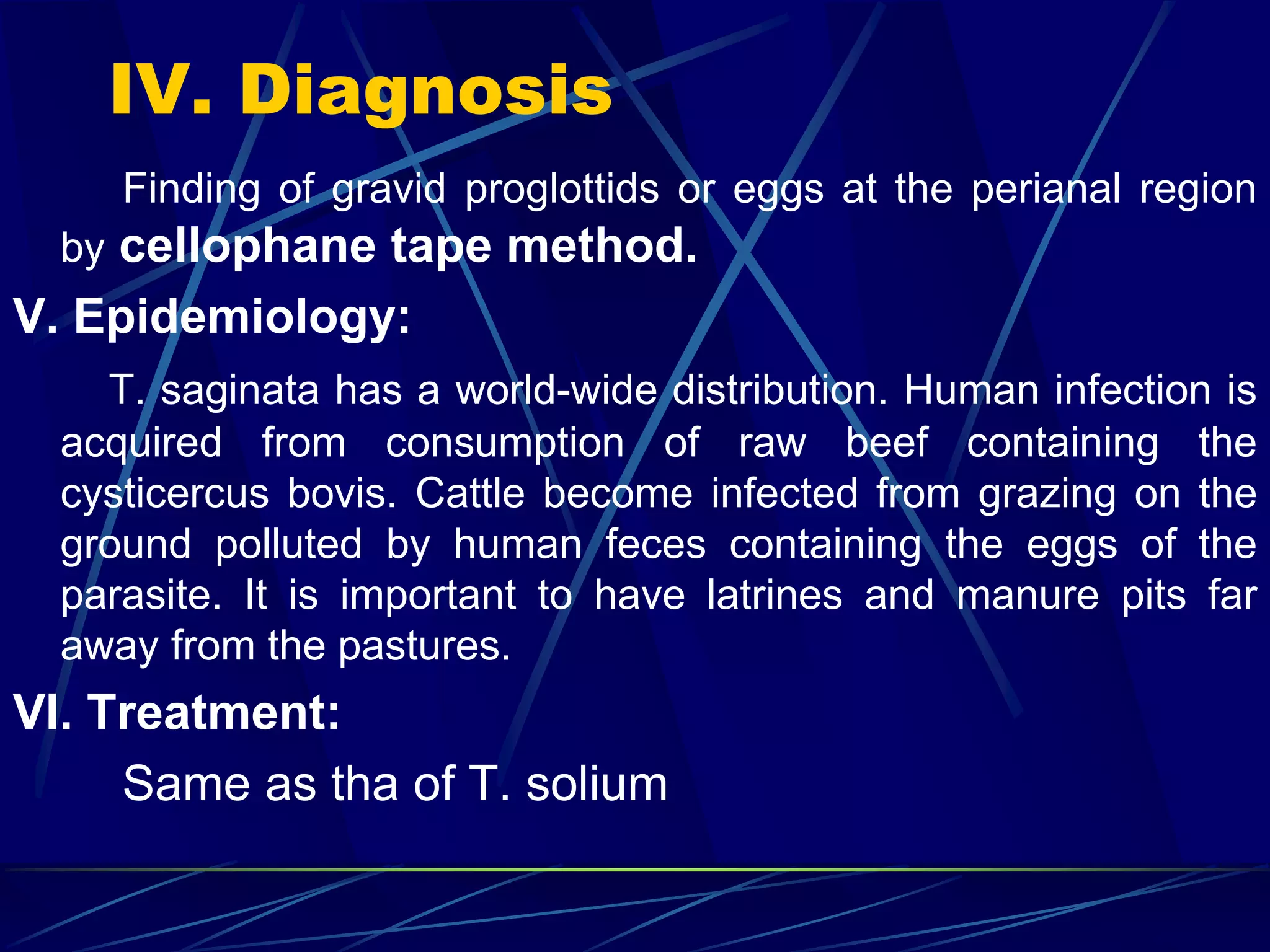 IV. Diagnosis

Finding of gravid proglottids or eggs at the perianal region by cellophane tape method.

V. Epidemiology:

T. saginata has a world-wide distribution. Human infection is acquired from consumption of raw beef containing the cysticercus bovis. Cattle become infected from grazing on the ground polluted by human feces containing the eggs of the parasite. It is important to have latrines and manure pits far away from the pastures.

VI. Treatment:

Same as tha of T. solium